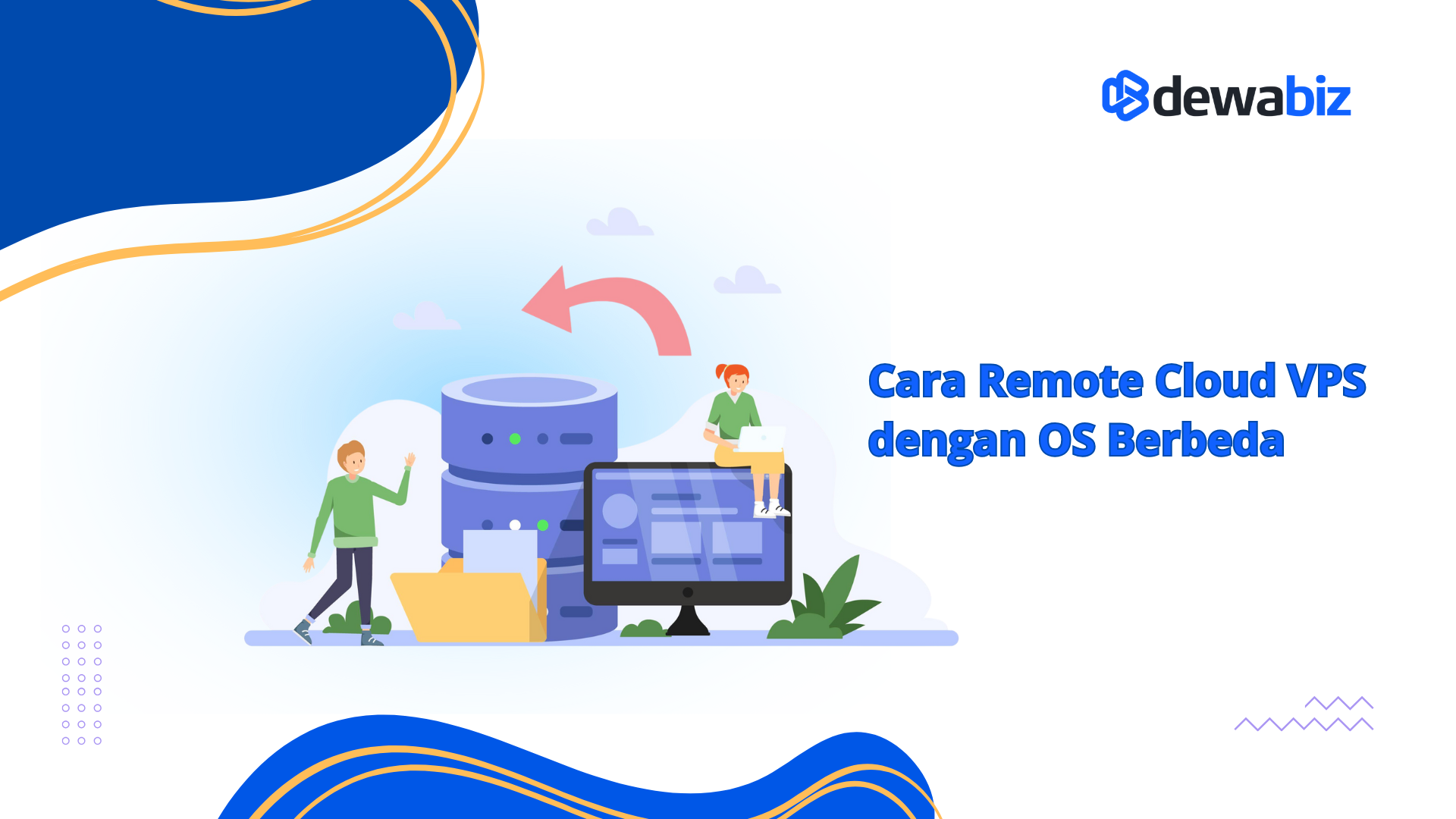 dewabiz

Cara Remote Cloud VPS dengan OS Berbeda